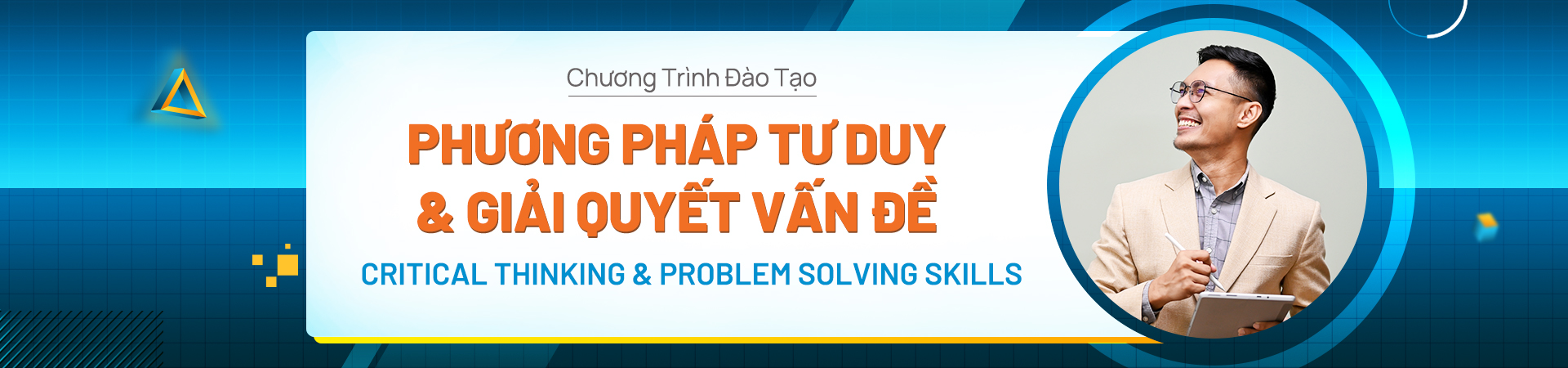 Chương Trình Đào Tạo

PHƯƠNG PHÁP TƯ DUY & GIẢI QUYẾT VẤN ĐỀ

CRITICAL THINKING & PROBLEM SOLVING SKILLS